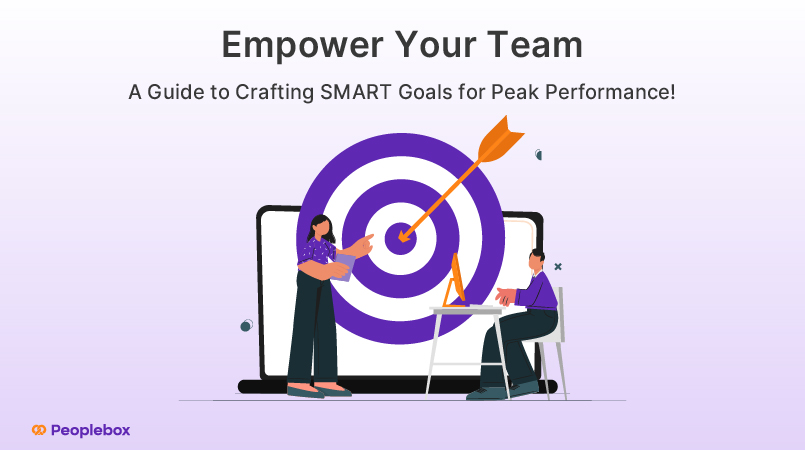 Empower Your Team

A Guide to Crafting SMART Goals for Peak Performance!

Peoplebox